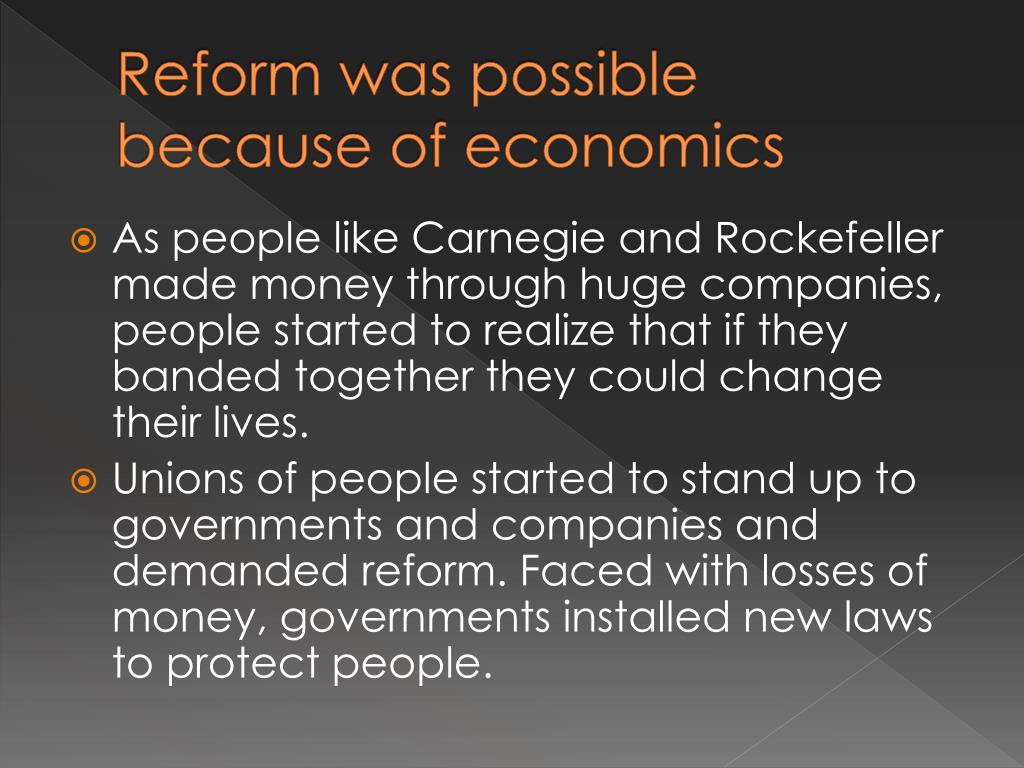 Reform was possible because of economics

As people like Carnegie and Rockefeller made money through huge companies, people started to realize that if they banded together they could change their lives.

Unions of people started to stand up to governments and companies and demanded reform. Faced with losses of money, governments installed new laws to protect people.